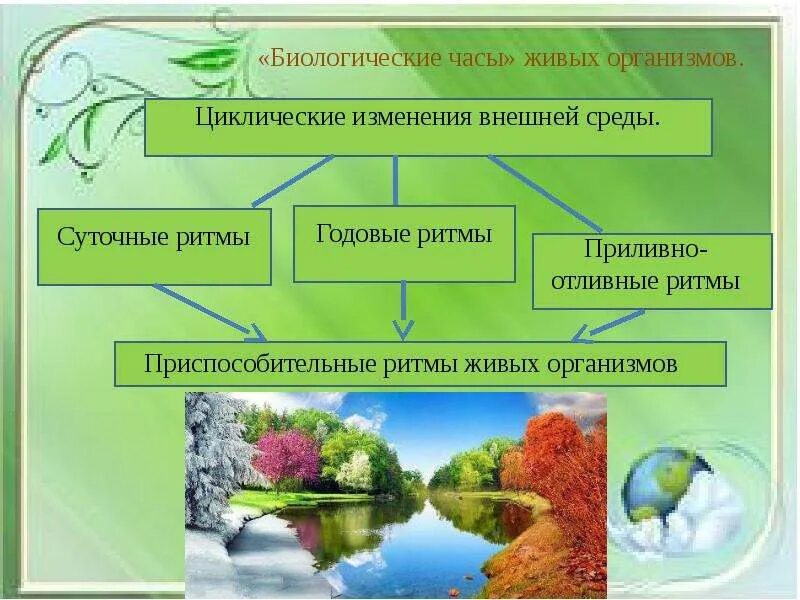 «Биологические часы» живых организмов.

Циклические изменения внешней среды.

Суточные ритмы

Годовые ритмы

Приливно-отливные ритмы

Приспособительные ритмы живых организмов